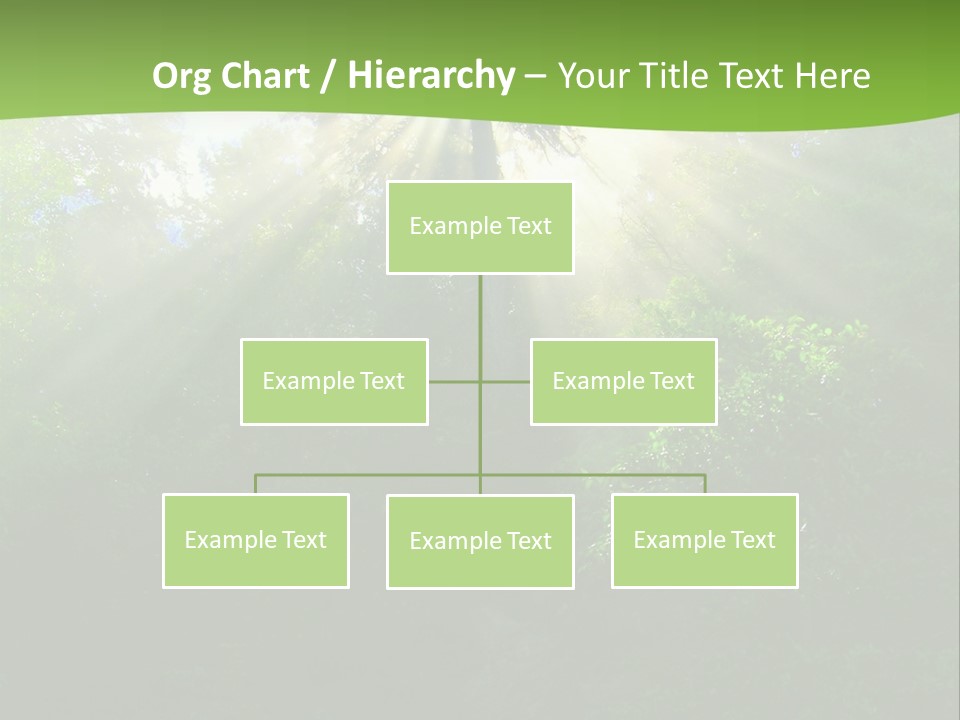 Org Chart / Hierarchy – Your Title Text Here

Example Text

Example Text

Example Text

Example Text

Example Text

Example Text